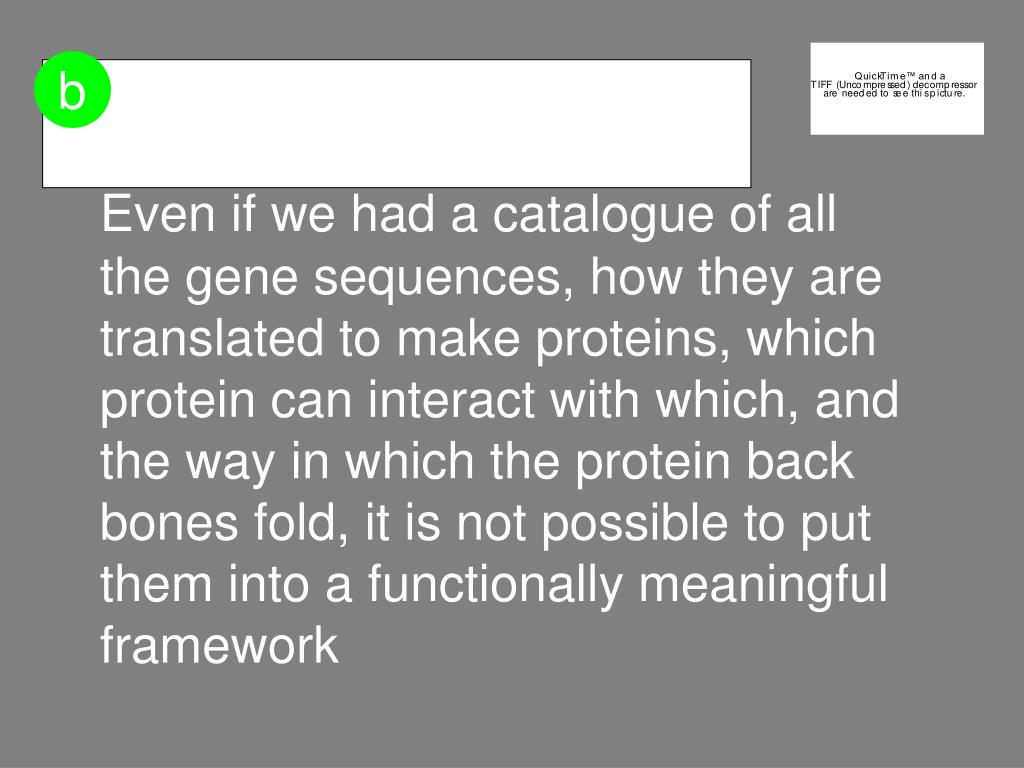 b

QuickTime™ and a
TIFF (Uncompressed) decompressor
are needed to see this picture.

Even if we had a catalogue of all the gene sequences, how they are translated to make proteins, which protein can interact with which, and the way in which the protein back bones fold, it is not possible to put them into a functionally meaningful framework